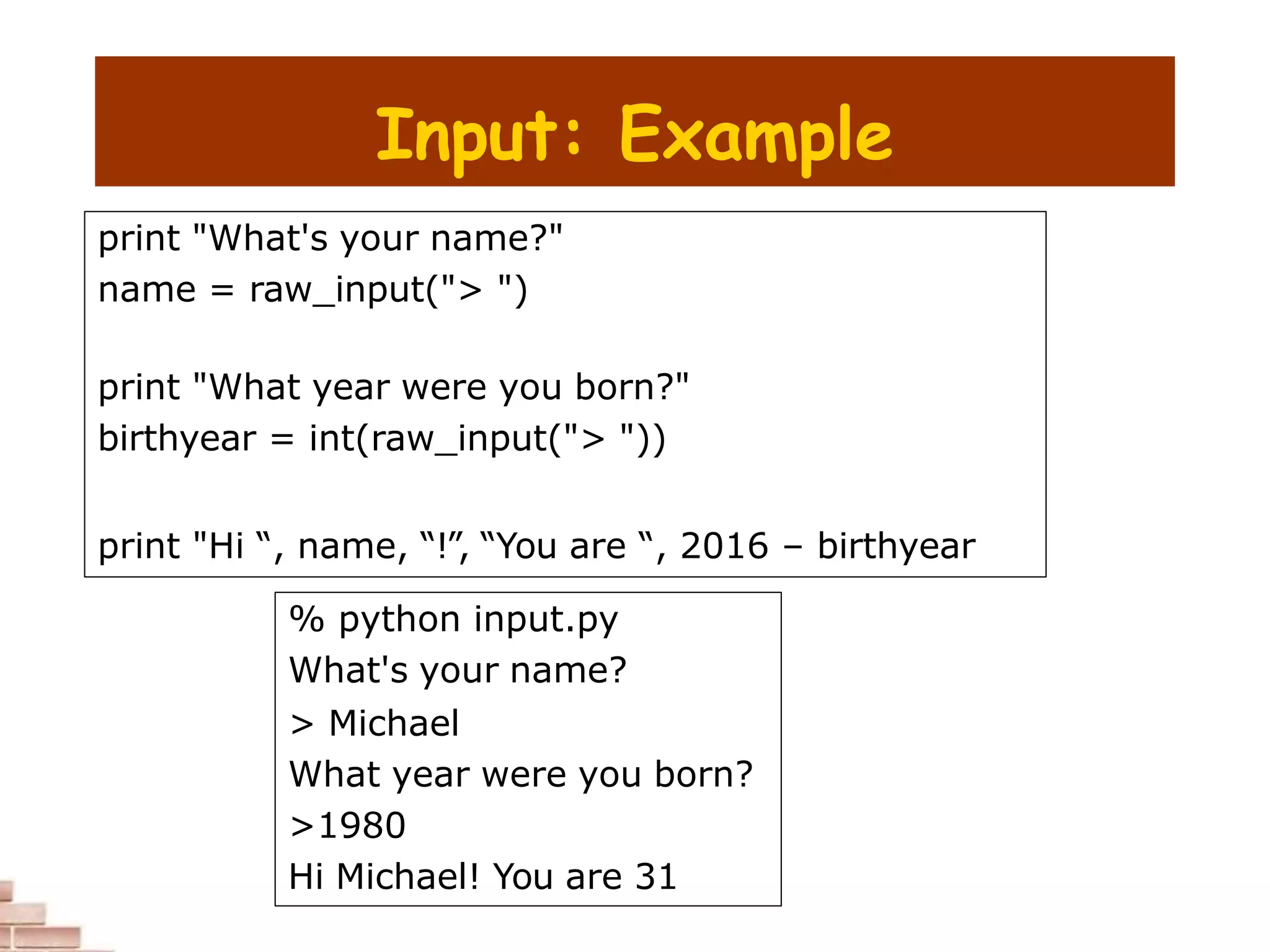 Input: Example

print "What's your name?"
name = raw_input("> ")

print "What year were you born?"
birthyear = int(raw_input("> "))

print "Hi “, name, “!”, “You are “, 2016 – birthyear

% python input.py
What's your name?
> Michael
What year were you born?
>1980
Hi Michael! You are 31